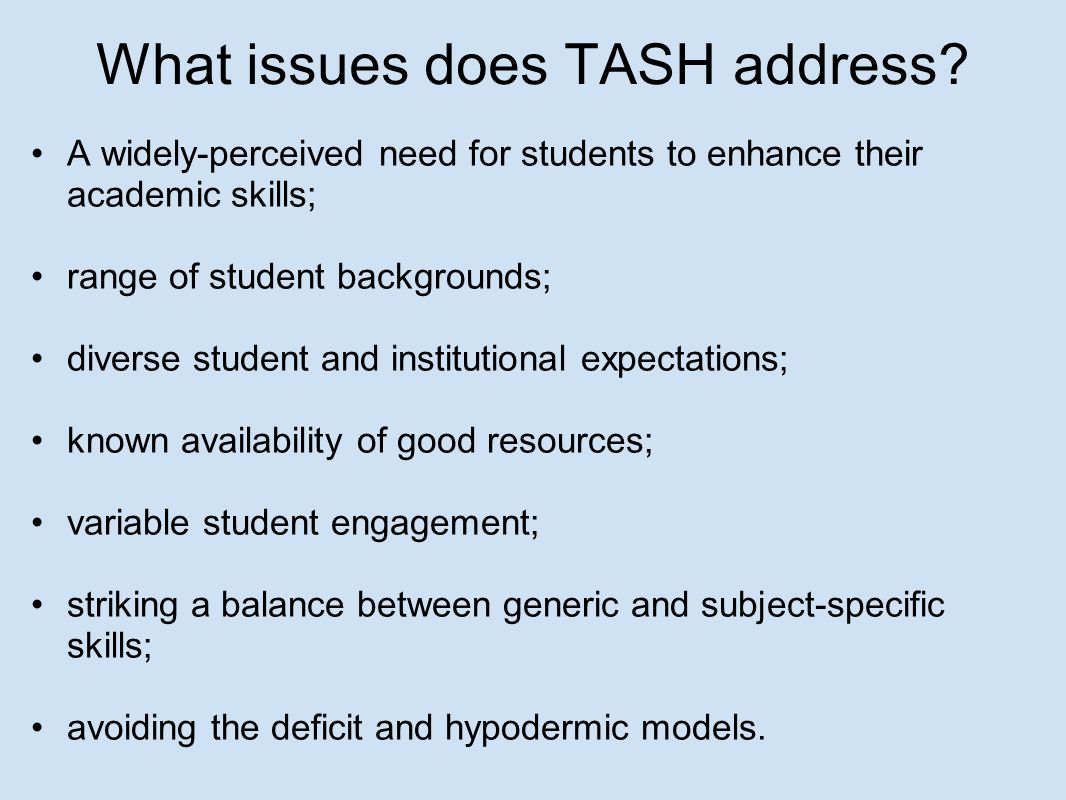 What issues does TASH address?

• A widely-perceived need for students to enhance their academic skills;

• range of student backgrounds;

• diverse student and institutional expectations;

• known availability of good resources;

• variable student engagement;

• striking a balance between generic and subject-specific skills;

• avoiding the deficit and hypodermic models.